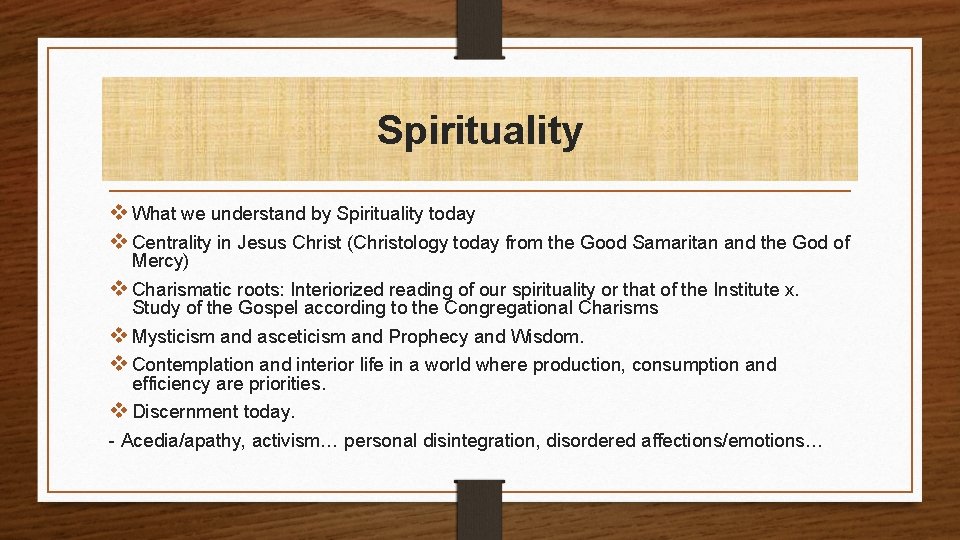 Spirituality

❖ What we understand by Spirituality today

❖ Centrality in Jesus Christ (Christology today from the Good Samaritan and the God of Mercy)

❖ Charismatic roots: Interiorized reading of our spirituality or that of the Institute x. Study of the Gospel according to the Congregational Charisms

❖ Mysticism and asceticism and Prophecy and Wisdom.

❖ Contemplation and interior life in a world where production, consumption and efficiency are priorities.

❖ Discernment today.

- Acedia/apathy, activism… personal disintegration, disordered affections/emotions…